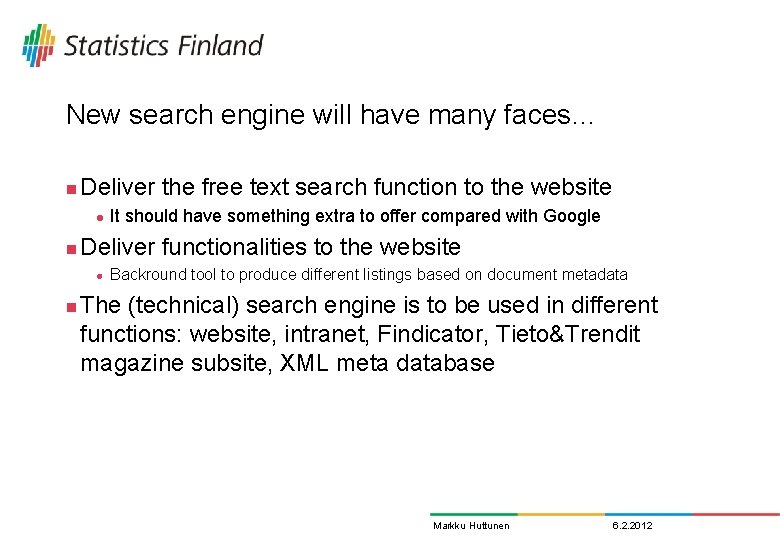 Statistics Finland

New search engine will have many faces…

Deliver the free text search function to the website

It should have something extra to offer compared with Google

Deliver functionalities to the website

Backround tool to produce different listings based on document metadata

The (technical) search engine is to be used in different functions: website, intranet, Findicator, Tieto&Trendit magazine subsite, XML meta database

Markku Huttunen

6.2.2012